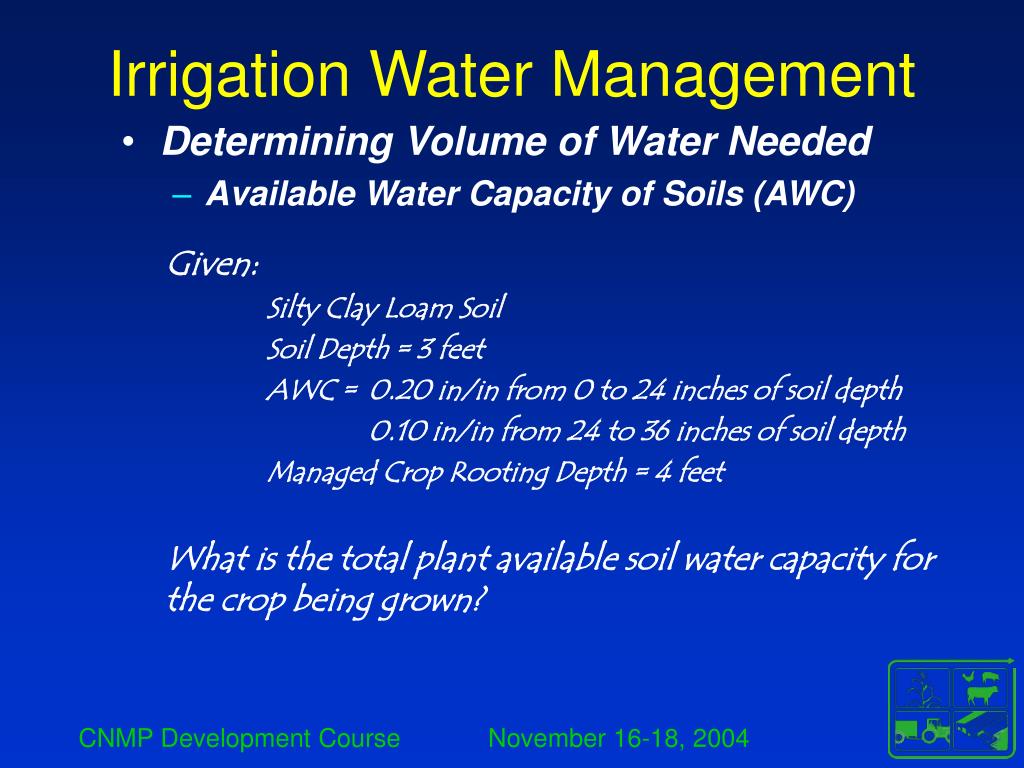 Irrigation Water Management

• Determining Volume of Water Needed
– Available Water Capacity of Soils (AWC)

Given:
Silty Clay Loam Soil
Soil Depth = 3 feet
AWC = 0.20 in/in from 0 to 24 inches of soil depth
0.10 in/in from 24 to 36 inches of soil depth
Managed Crop Rooting Depth = 4 feet

What is the total plant available soil water capacity for the crop being grown?

CNMP Development Course November 16-18, 2004